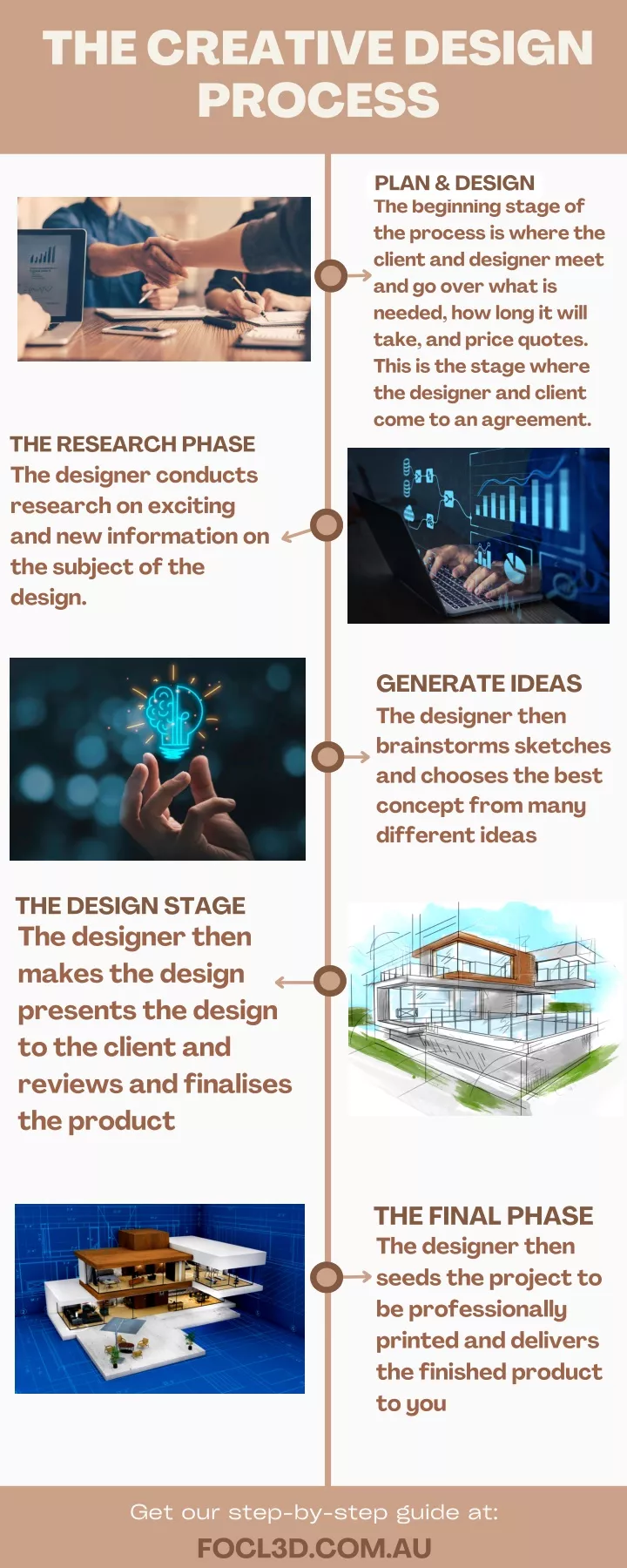 THE CREATIVE DESIGN PROCESS

PLAN & DESIGN
The beginning stage of the process is where the client and designer meet and go over what is needed, how long it will take, and price quotes. This is the stage where the designer and client come to an agreement.

THE RESEARCH PHASE
The designer conducts research on exciting and new information on the subject of the design.

GENERATE IDEAS
The designer then brainstorms sketches and chooses the best concept from many different ideas

THE DESIGN STAGE
The designer then makes the design presents the design to the client and reviews and finalises the product

THE FINAL PHASE
The designer then seeds the project to be professionally printed and delivers the finished product to you

Get our step-by-step guide at:
FOCL3D.COM.AU